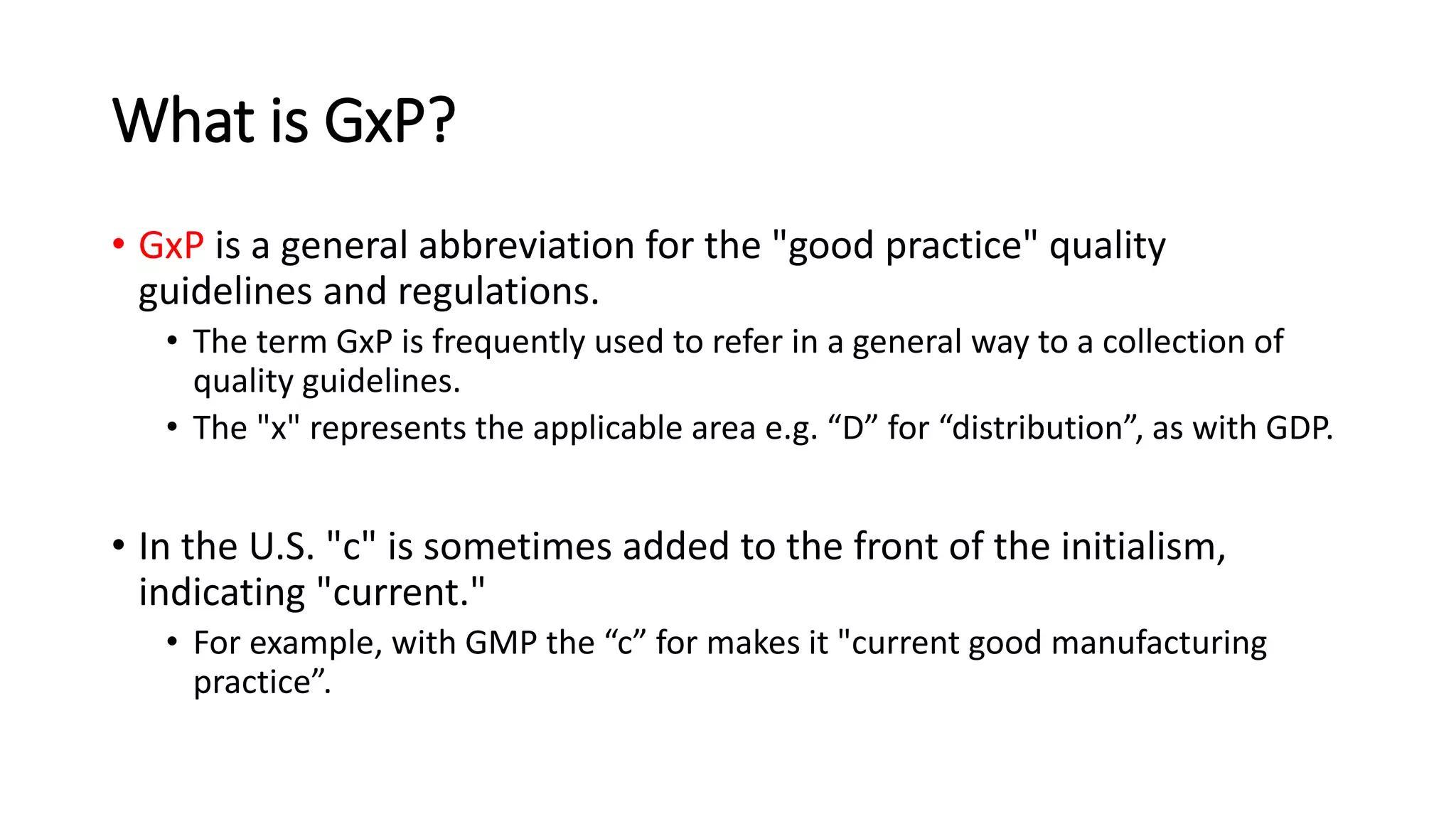 What is GxP?

• GxP is a general abbreviation for the "good practice" quality guidelines and regulations.
  • The term GxP is frequently used to refer in a general way to a collection of quality guidelines.
  • The "x" represents the applicable area e.g. “D” for “distribution”, as with GDP.

• In the U.S. "c" is sometimes added to the front of the initialism, indicating "current."
  • For example, with GMP the “c” for makes it "current good manufacturing practice”.